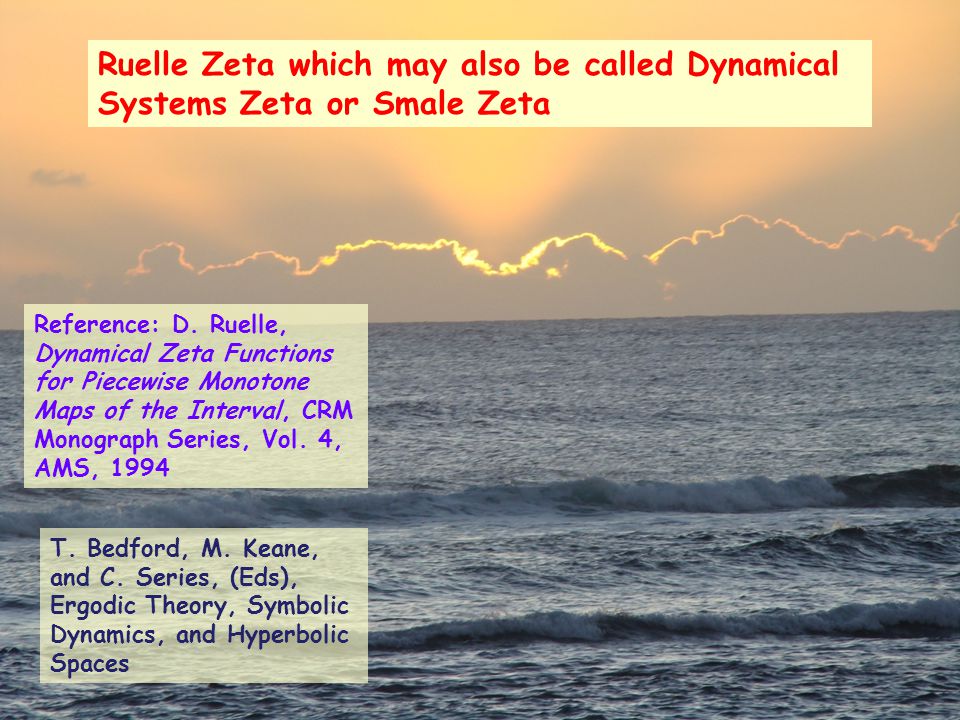 Ruelle Zeta which may also be called Dynamical Systems Zeta or Smale Zeta

Reference: D. Ruelle, Dynamical Zeta Functions for Piecewise Monotone Maps of the Interval, CRM Monograph Series, Vol. 4, AMS, 1994

T. Bedford, M. Keane, and C. Series, (Eds), Ergodic Theory, Symbolic Dynamics, and Hyperbolic Spaces